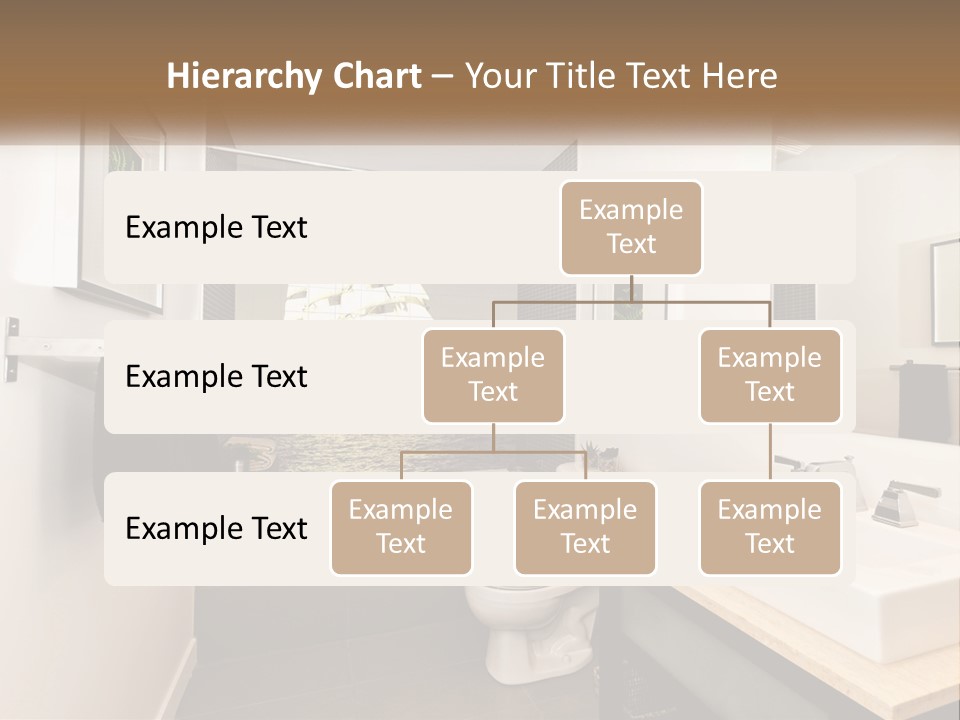 Hierarchy Chart – Your Title Text Here

Example Text

Example Text

Example Text

Example Text

Example Text

Example Text

Example Text

Example Text

Example Text